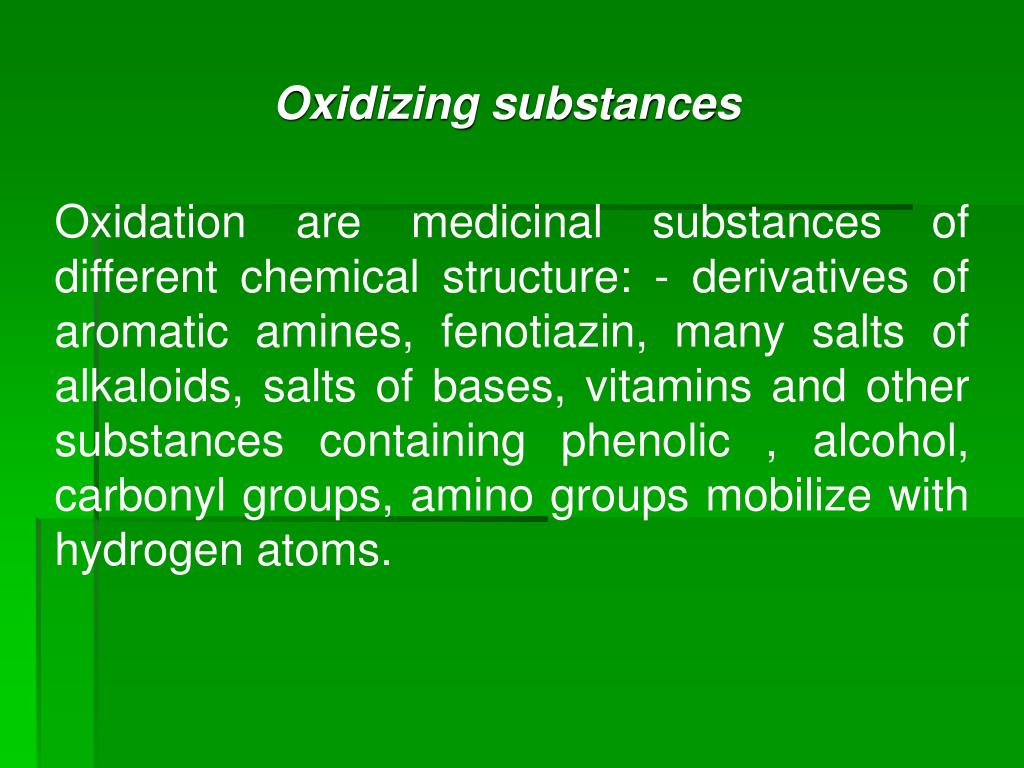 Oxidizing substances

Oxidation are medicinal substances of different chemical structure: - derivatives of aromatic amines, fenotiazin, many salts of alkaloids, salts of bases, vitamins and other substances containing phenolic , alcohol, carbonyl groups, amino groups mobilize with hydrogen atoms.